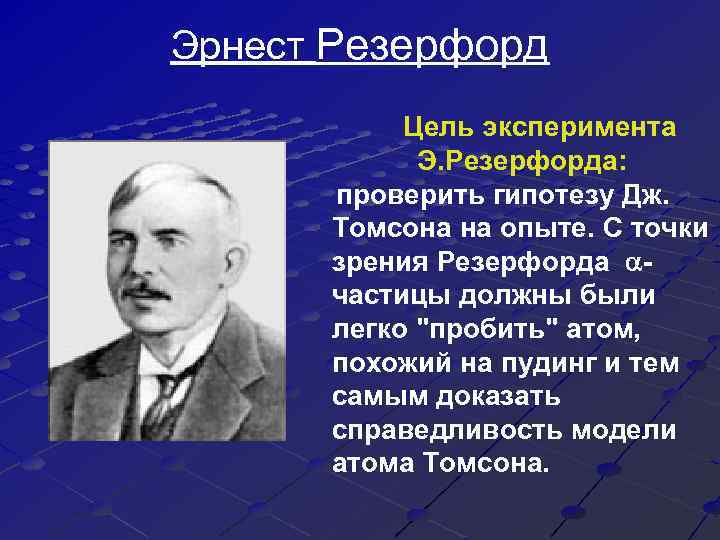 Эрнест Резерфорд

Цель эксперимента Э.Резерфорда:

проверить гипотезу Дж. Томсона на опыте. С точки зрения Резерфорда $\alpha$-частицы должны были легко "пробить" атом, похожий на пудинг и тем самым доказать справедливость модели атома Томсона.